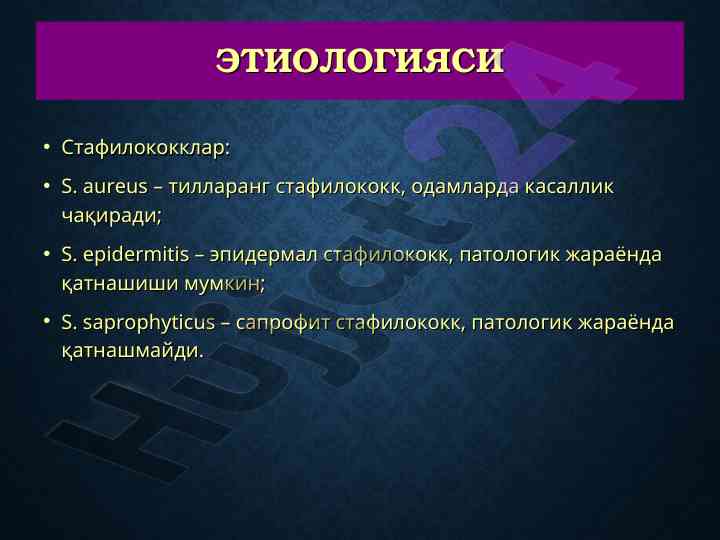 ЭТИОЛОГИЯСИ

• Стафилококклар:

• S. aureus – тилларанг стафилококк, одамларда касаллик чақиради;

• S. epidermitis – эпидермал стафилококк, патологик жараёнда қатнашиши мумкин;

• S. saprophyticus – сапрофит стафилококк, патологик жараёнда қатнашмайди.

Hujjat24